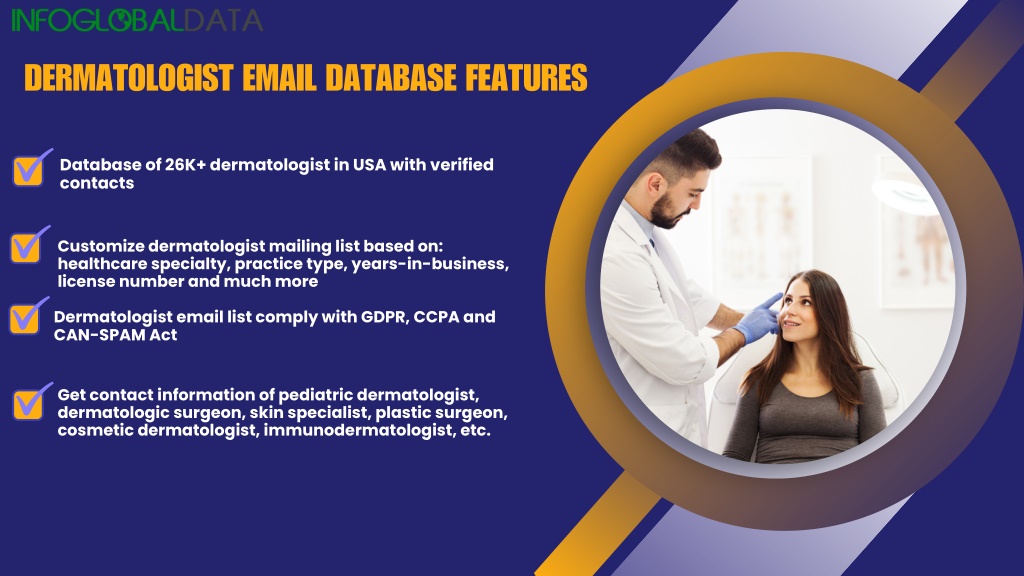 INFOGLOBALDATA

DERMATOLOGIST EMAIL DATABASE FEATURES

Database of 26K+ dermatologist in USA with verified contacts

Customize dermatologist mailing list based on: healthcare specialty, practice type, years-in-business, license number and much more

Dermatologist email list comply with GDPR, CCPA and CAN-SPAM Act

Get contact information of pediatric dermatologist, dermatologic surgeon, skin specialist, plastic surgeon, cosmetic dermatologist, immunodermatologist, etc.